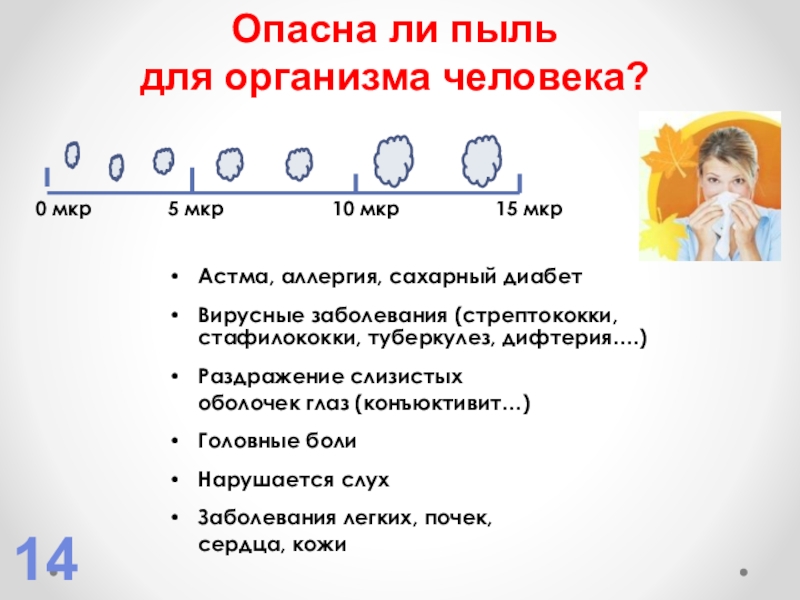 Опасна ли пыль для организма человека?

0 мкр 5 мкр 10 мкр 15 мкр

• Астма, аллергия, сахарный диабет
• Вирусные заболевания (стрептококки, стафилококки, туберкулез, дифтерия….)
• Раздражение слизистых оболочек глаз (конъюктивит…)
• Головные боли
• Нарушается слух
• Заболевания легких, почек, сердца, кожи

14